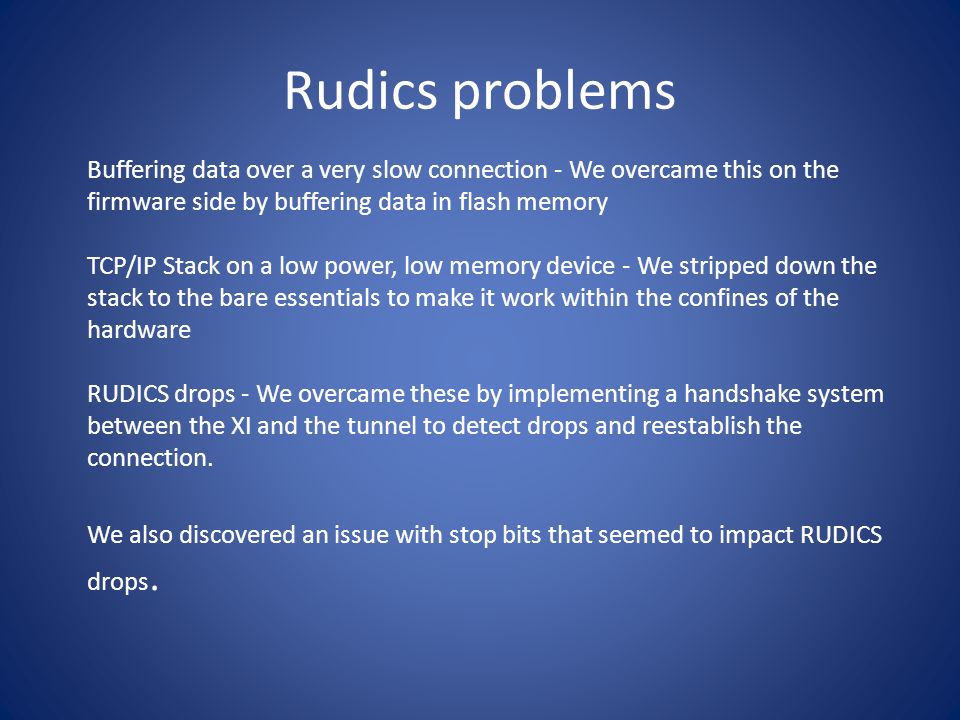 Rudics problems

Buffering data over a very slow connection - We overcame this on the firmware side by buffering data in flash memory

TCP/IP Stack on a low power, low memory device - We stripped down the stack to the bare essentials to make it work within the confines of the hardware

RUDICS drops - We overcame these by implementing a handshake system between the XI and the tunnel to detect drops and reestablish the connection.

We also discovered an issue with stop bits that seemed to impact RUDICS drops.